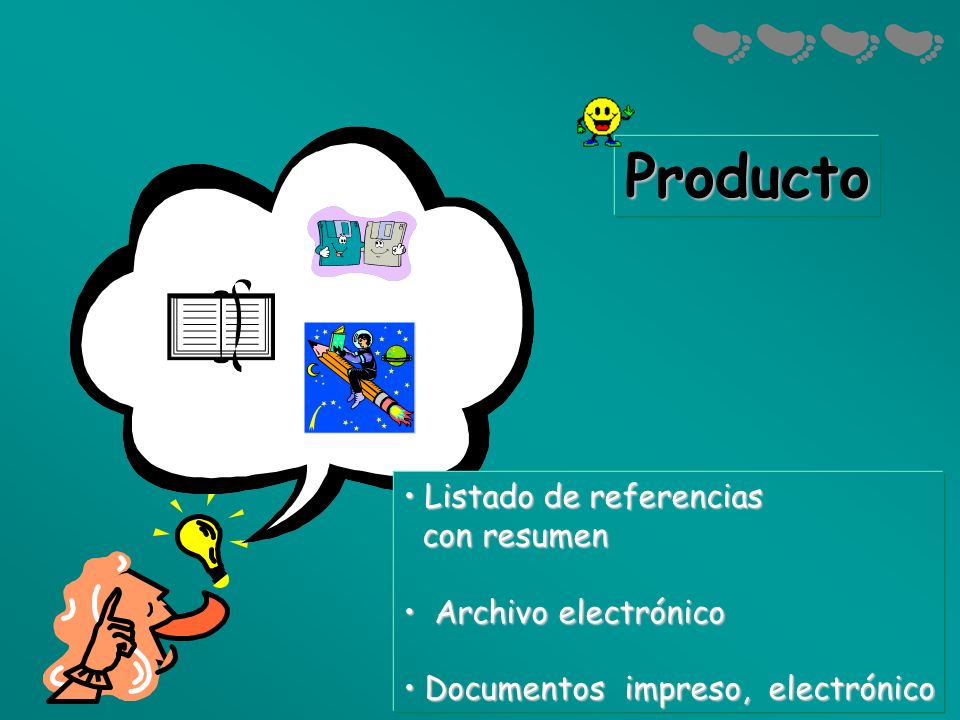 Producto

• Listado de referencias con resumen

• Archivo electrónico

• Documentos impreso, electrónico